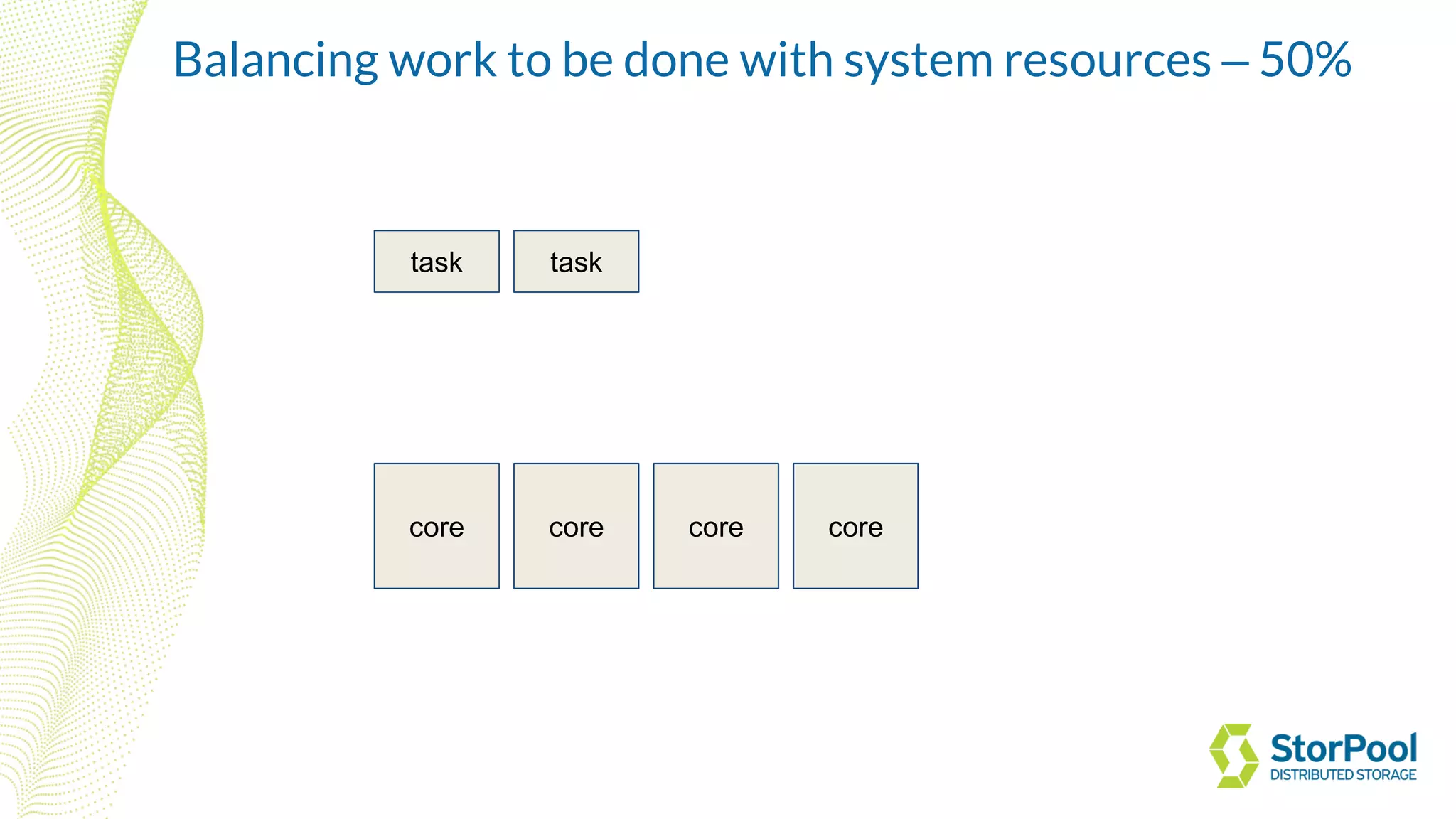 Balancing work to be done with system resources – 50%

task task

core core core core

StorPool
DISTRIBUTED STORAGE